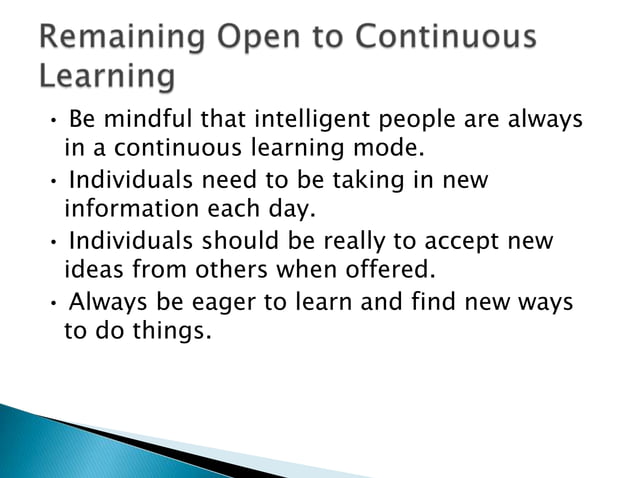 Remaining Open to Continuous Learning

• Be mindful that intelligent people are always in a continuous learning mode.
• Individuals need to be taking in new information each day.
• Individuals should be really to accept new ideas from others when offered.
• Always be eager to learn and find new ways to do things.